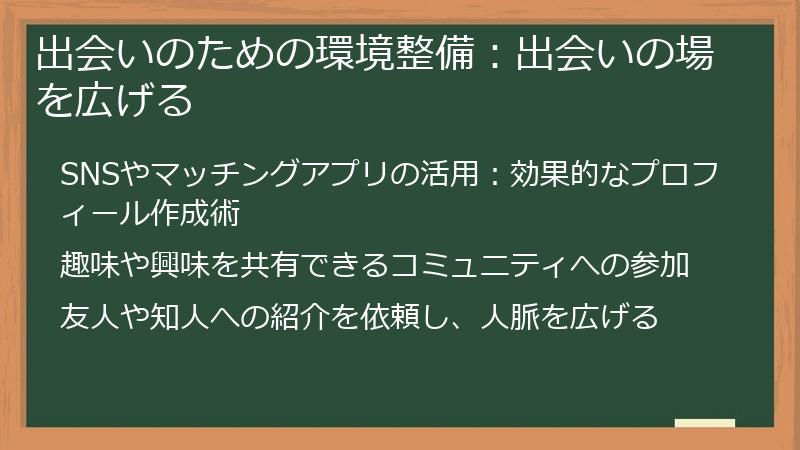 出会いのための環境整備：出会いの場を広げる

SNSやマッチングアプリの活用：効果的なプロフィール作成術

趣味や興味を共有できるコミュニティへの参加

友人や知人への紹介を依頼し、人脈を広げる